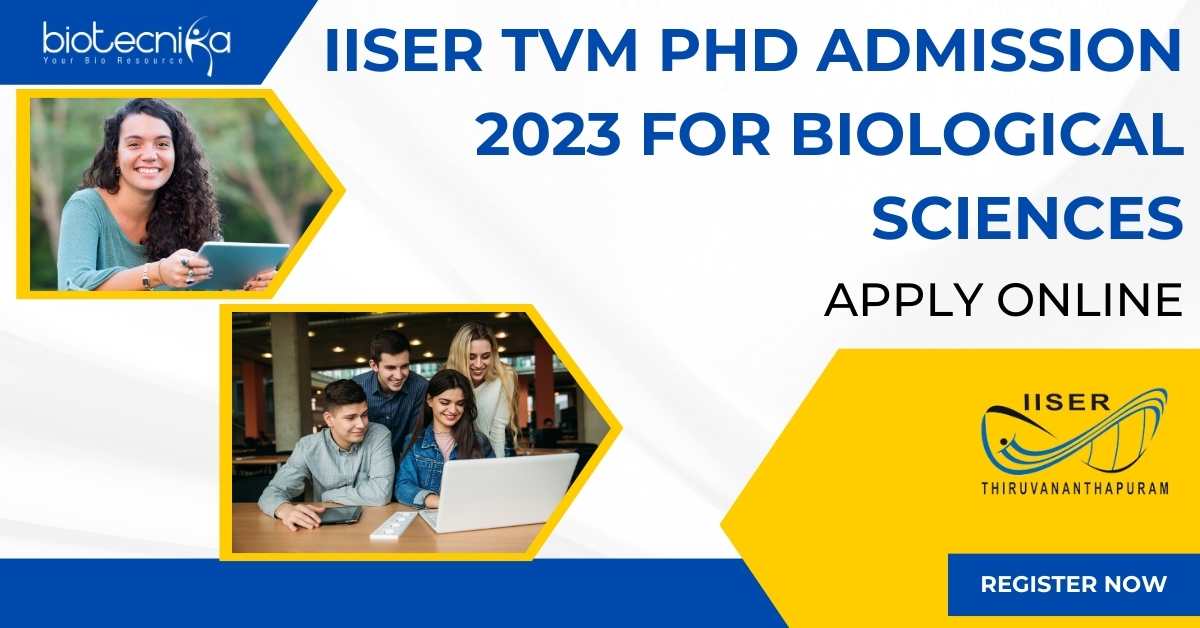 biotecnika
Your Bio Resource

IISER TVM PHD ADMISSION 2023 FOR BIOLOGICAL SCIENCES

APPLY ONLINE

IISER
THIRUVANANTHAPURAM

REGISTER NOW